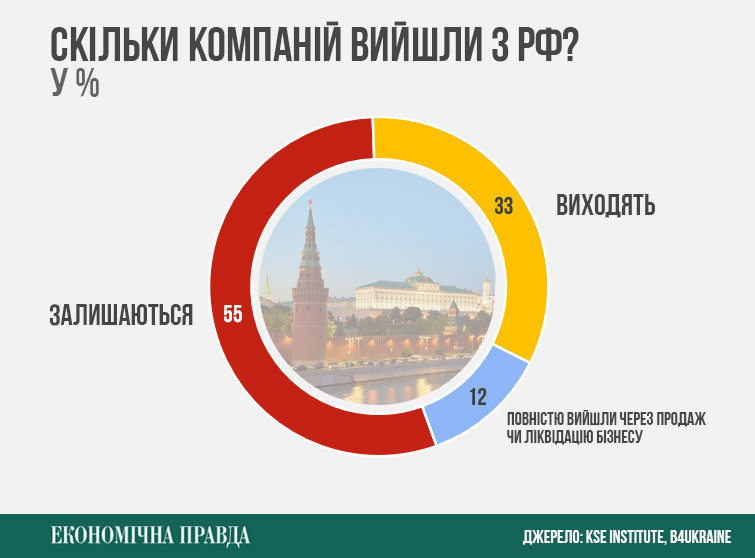 СКІЛЬКИ КОМПАНІЙ ВИЙШЛИ З РФ?
У %

33
ВИХОДЯТЬ

ЗАЛИШАЮТЬСЯ
55

12
ПОВНІСТЮ ВИЙШЛИ ЧЕРЕЗ ПРОДАЖ ЧИ ЛІКВІДАЦІЮ БІЗНЕСУ

ЕКОНОМІЧНА ПРАВДА
ДЖЕРЕЛО: KSE INSTITUTE, B4UKRAINE